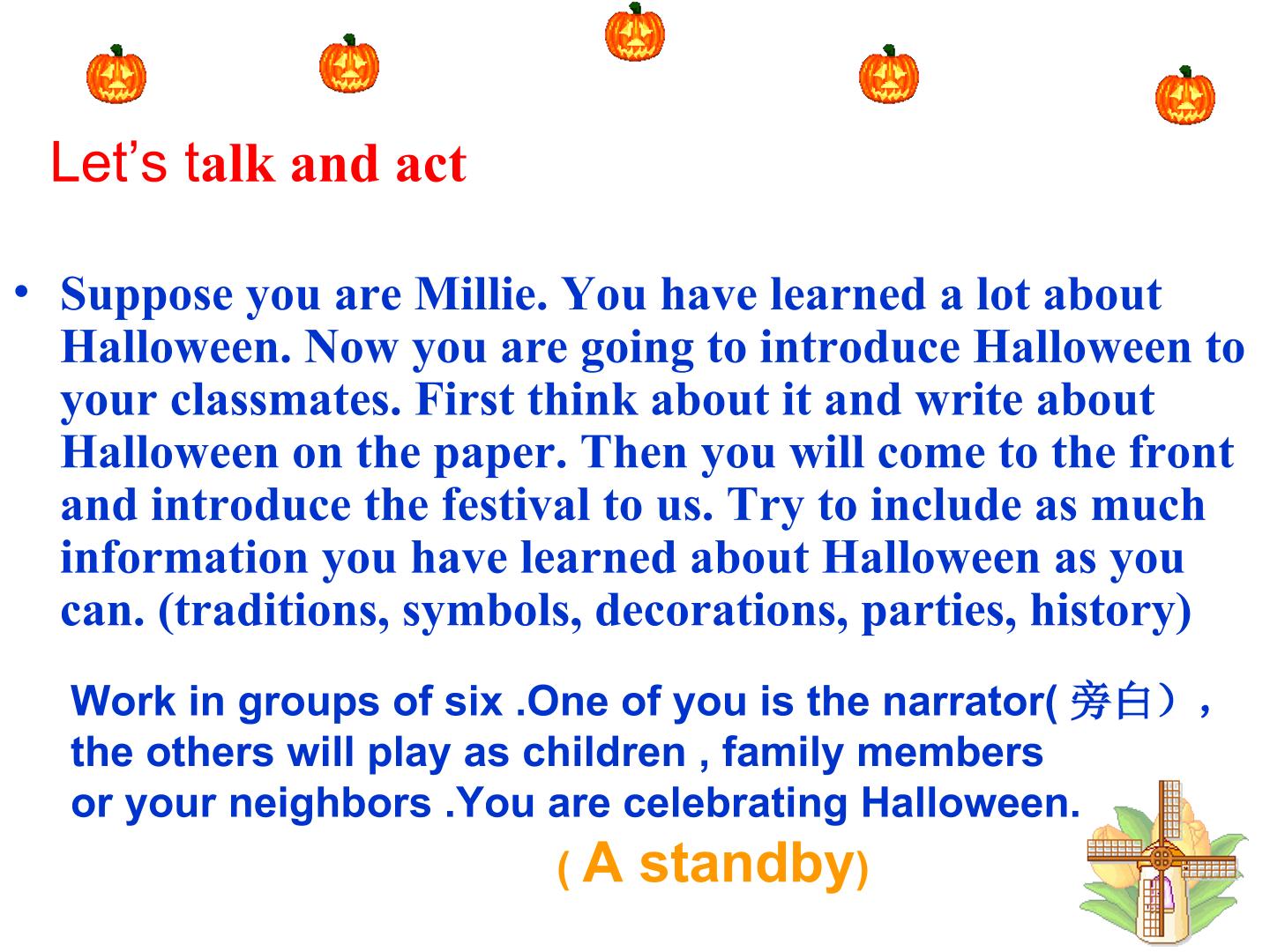 Let's talk and act

• Suppose you are Millie. You have learned a lot about Halloween. Now you are going to introduce Halloween to your classmates. First think about it and write about Halloween on the paper. Then you will come to the front and introduce the festival to us. Try to include as much information you have learned about Halloween as you can. (traditions, symbols, decorations, parties, history)

Work in groups of six .One of you is the narrator( 旁白）,
the others will play as children , family members
or your neighbors .You are celebrating Halloween.

( A standby)